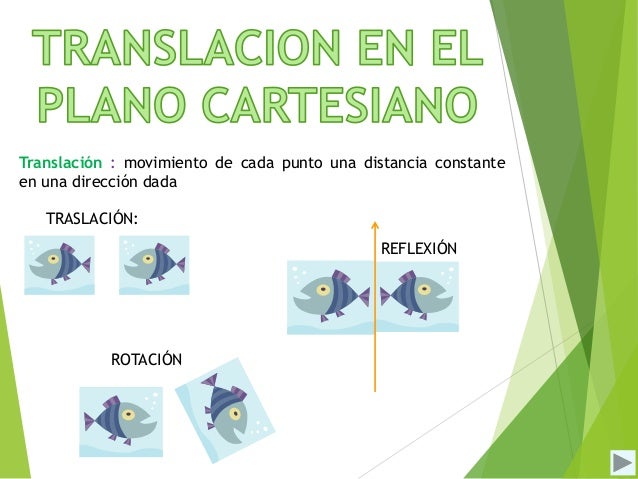 TRANSLACION EN EL PLANO CARTESIANO

Translación : movimiento de cada punto una distancia constante en una dirección dada

TRASLACIÓN:

REFLEXIÓN

ROTACIÓN